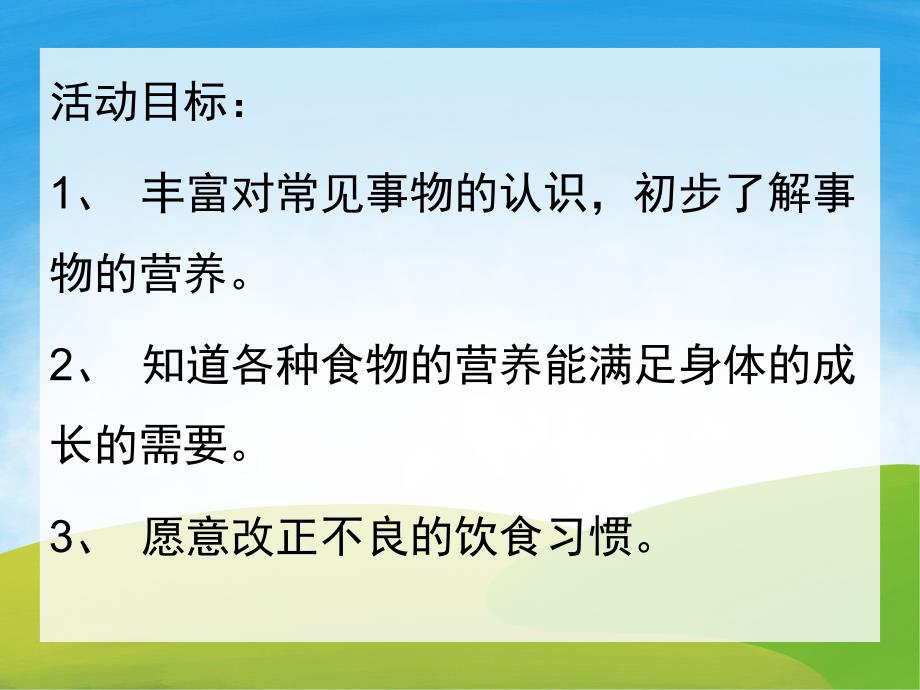 活动目标：

1、 丰富对常见事物的认识，初步了解事物的营养。

2、 知道各种食物的营养能满足身体的成长的需要。

3、 愿意改正不良的饮食习惯。